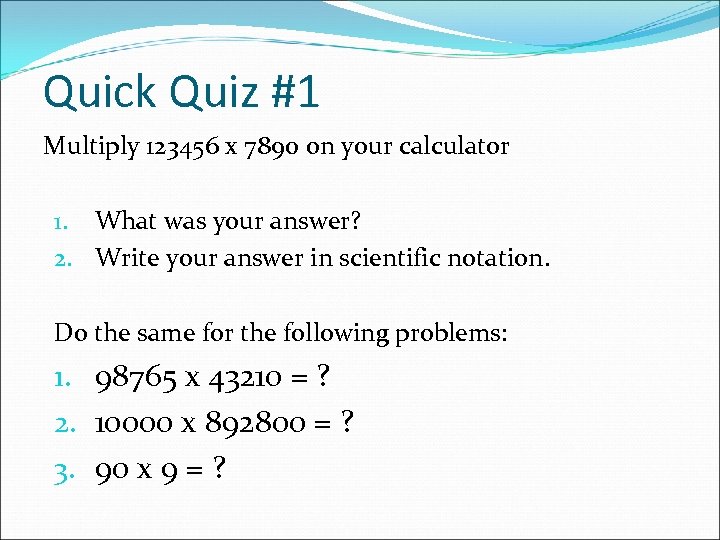 Quick Quiz #1

Multiply 123456 x 7890 on your calculator

1. What was your answer?
2. Write your answer in scientific notation.

Do the same for the following problems:

1. 98765 x 43210 = ?
2. 10000 x 892800 = ?
3. 90 x 9 = ?